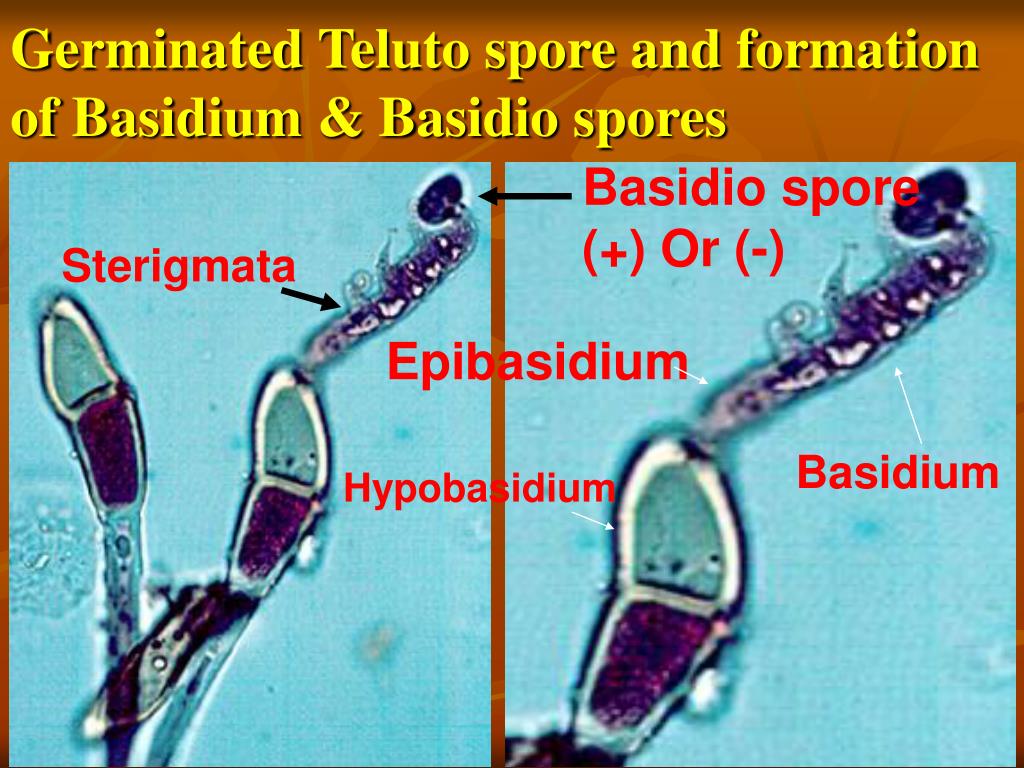 Germinated Teluto spore and formation of Basidium & Basidio spores

Basidio spore
(+) Or (-)

Sterigmata

Epibasidium

Hypobasidium

Basidium